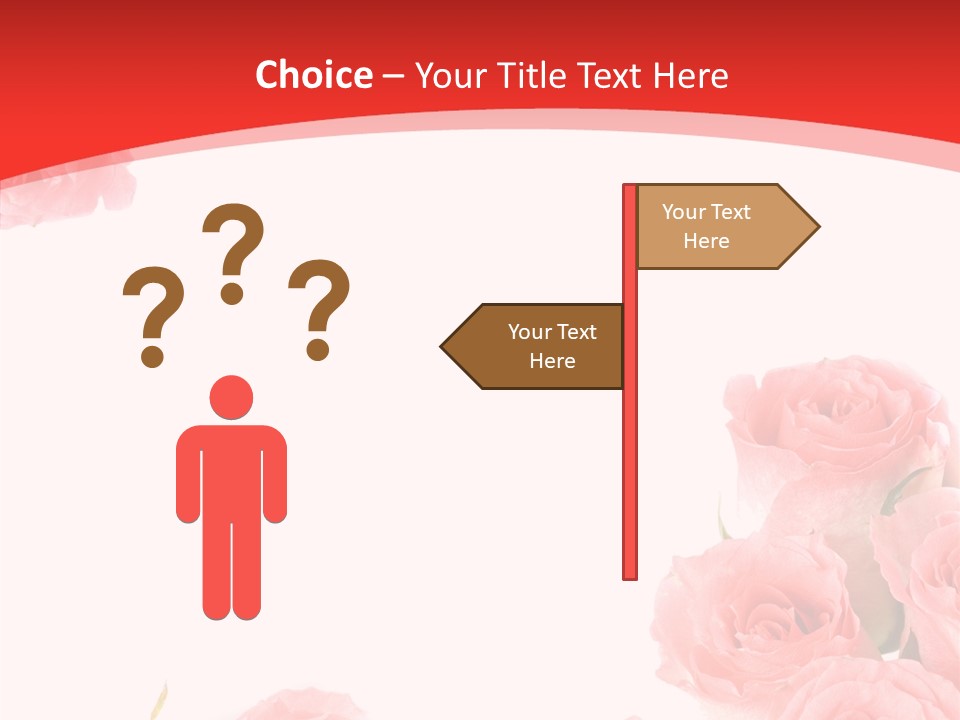 Choice – Your Title Text Here

? ? ?

Your Text Here

Your Text Here